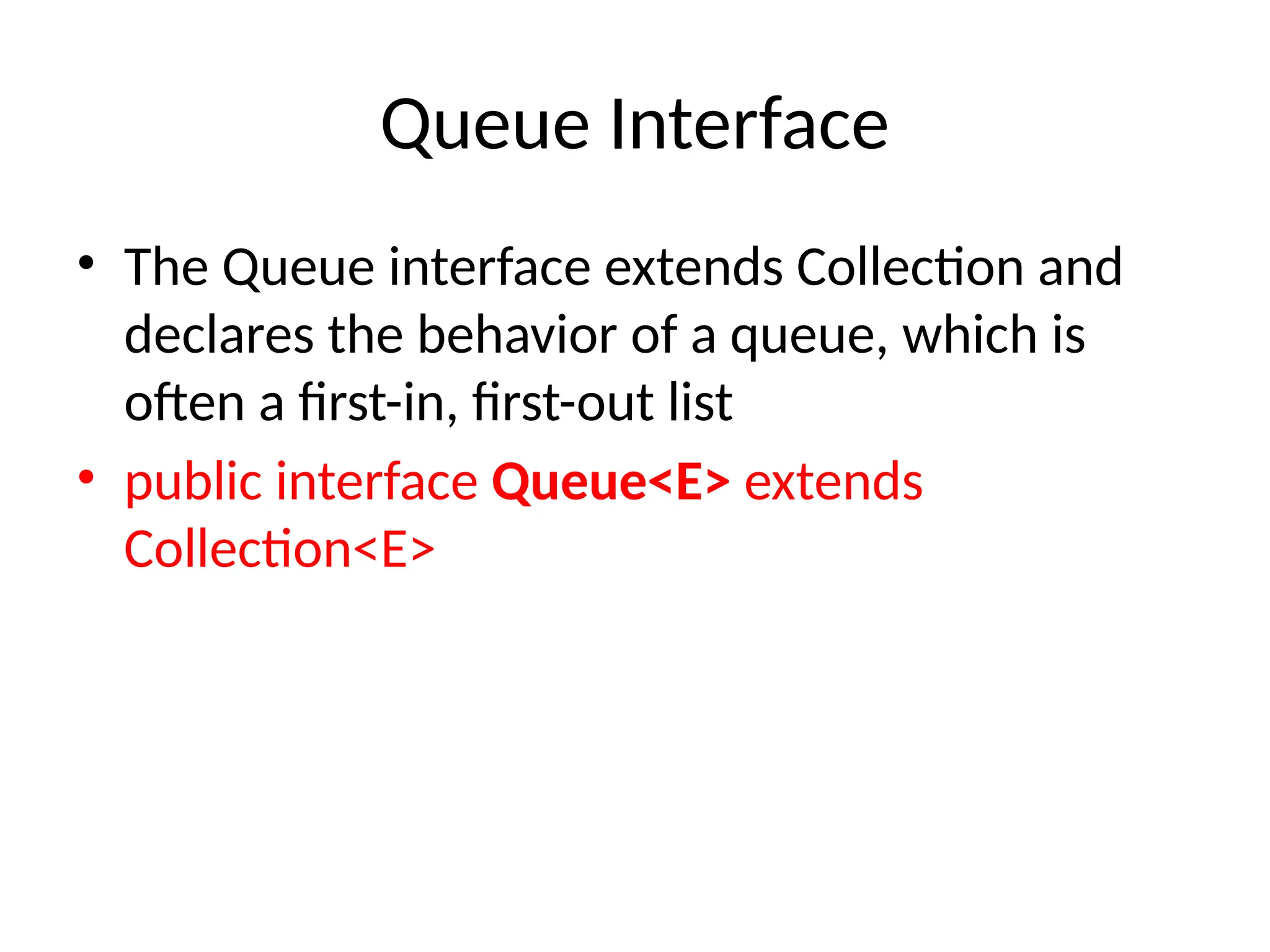 Queue Interface

• The Queue interface extends Collection and declares the behavior of a queue, which is often a first-in, first-out list

• public interface Queue<E> extends Collection<E>